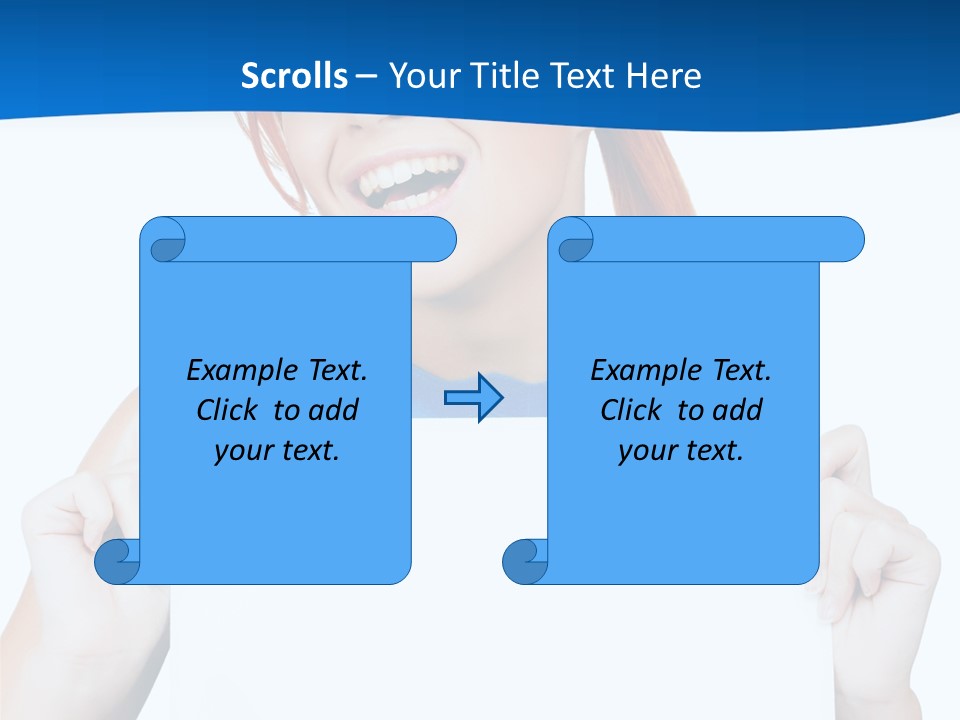 Scrolls – Your Title Text Here

Example Text. Click to add your text.

Example Text. Click to add your text.